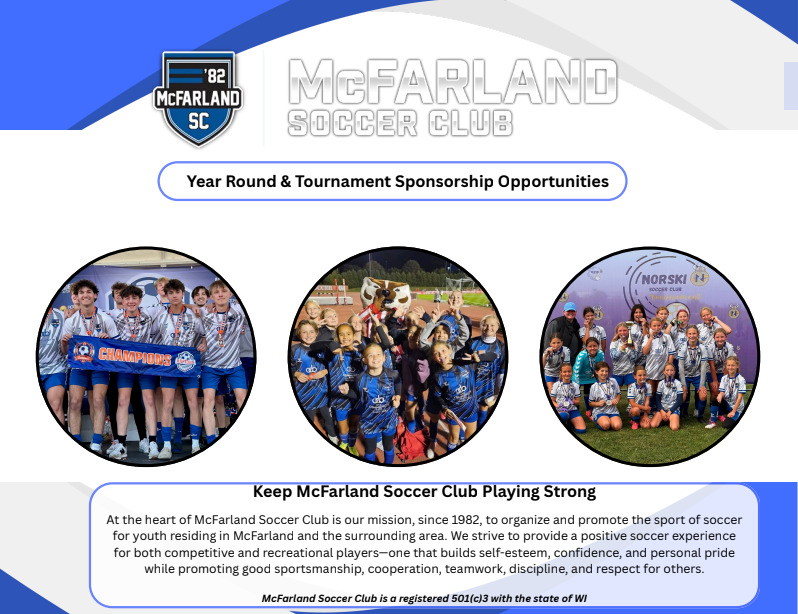 '82
McFARLAND
SC

McFARLAND
SOCCER CLUB

Year Round & Tournament Sponsorship Opportunities

CHAMPIONS

NORSKI
SOCCER CLUB

Keep McFarland Soccer Club Playing Strong

At the heart of McFarland Soccer Club is our mission, since 1982, to organize and promote the sport of soccer for youth residing in McFarland and the surrounding area. We strive to provide a positive soccer experience for both competitive and recreational players—one that builds self-esteem, confidence, and personal pride while promoting good sportsmanship, cooperation, teamwork, discipline, and respect for others.

McFarland Soccer Club is a registered 501(c)3 with the state of WI